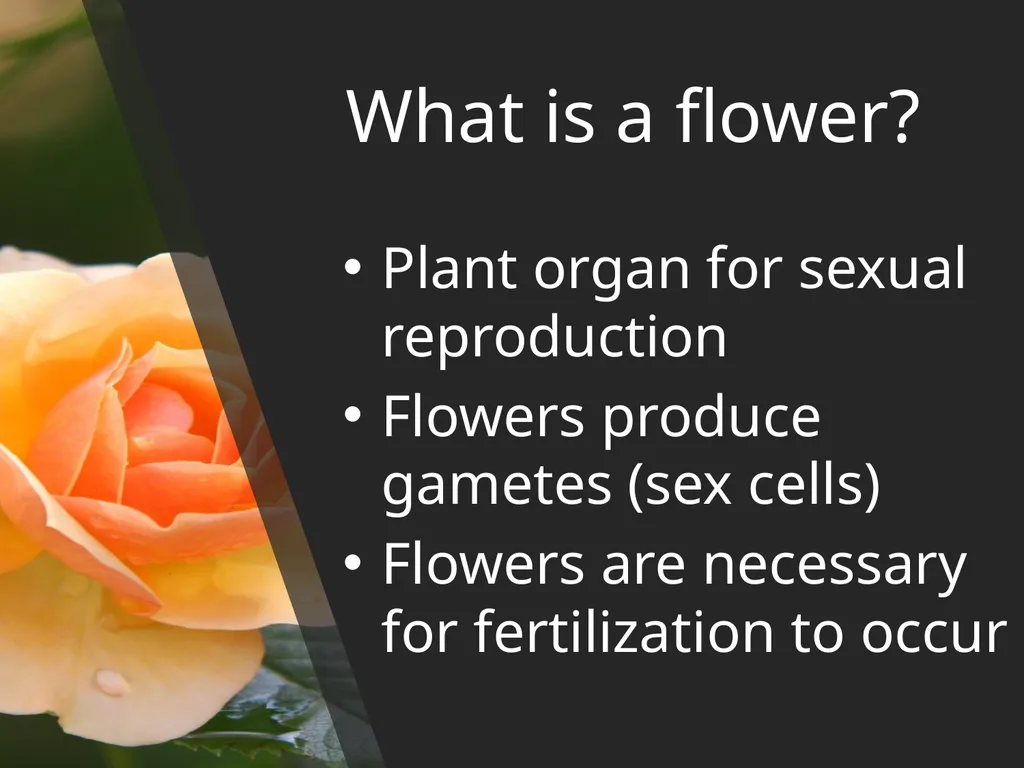 What is a flower?

• Plant organ for sexual reproduction
• Flowers produce gametes (sex cells)
• Flowers are necessary for fertilization to occur